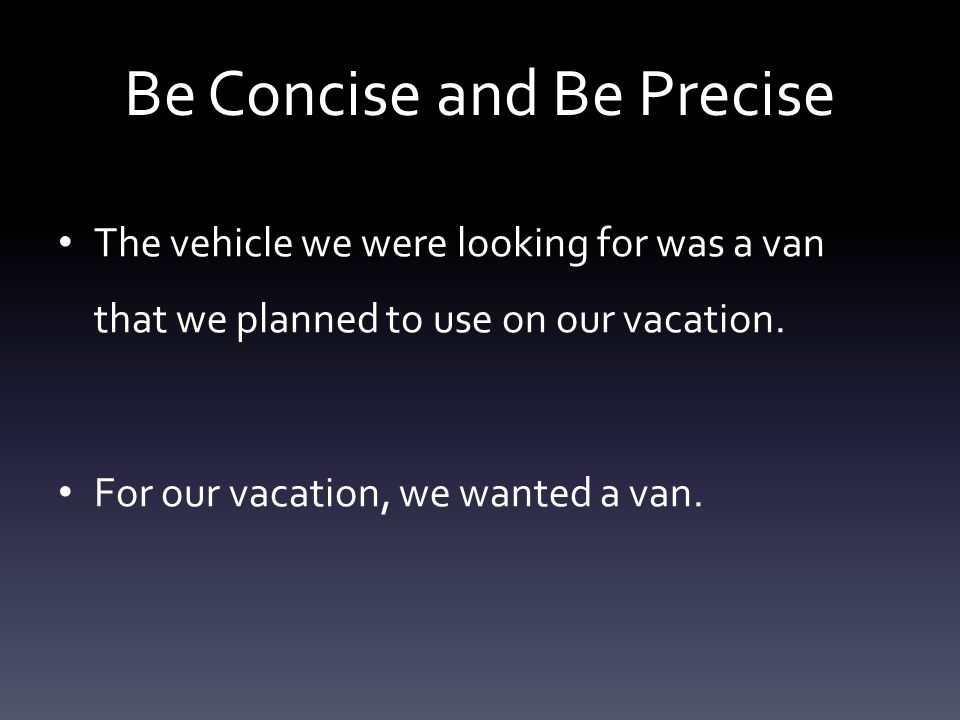 Be Concise and Be Precise

• The vehicle we were looking for was a van that we planned to use on our vacation.

• For our vacation, we wanted a van.